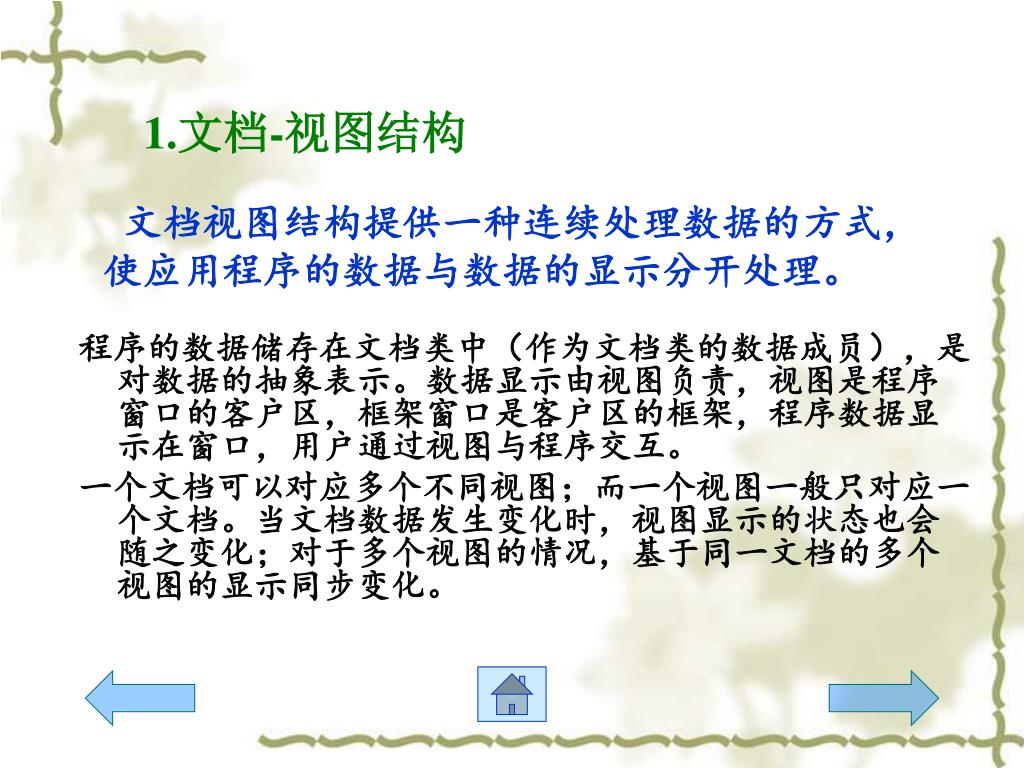 1.文档-视图结构

文档视图结构提供一种连续处理数据的方式，使应用程序的数据与数据的显示分开处理。

程序的数据储存在文档类中（作为文档类的数据成员），是对数据的抽象表示。数据显示由视图负责，视图是程序窗口的客户区，框架窗口是客户区的框架，程序数据显示在窗口，用户通过视图与程序交互。

一个文档可以对应多个不同视图；而一个视图一般只对应一个文档。当文档数据发生变化时，视图显示的状态也会随之变化；对于多个视图的情况，基于同一文档的多个视图的显示同步变化。